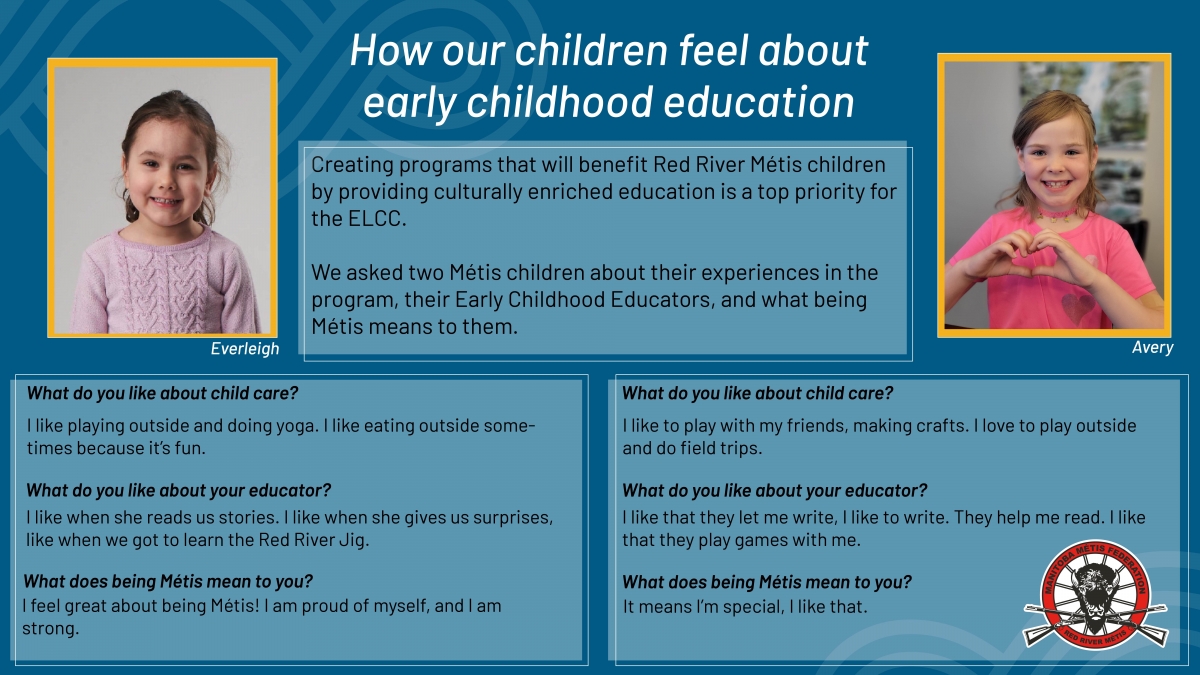 How our children feel about early childhood education

Creating programs that will benefit Red River Métis children by providing culturally enriched education is a top priority for the ELCC.

We asked two Métis children about their experiences in the program, their Early Childhood Educators, and what being Métis means to them.

Everleigh

Avery

What do you like about child care?

I like playing outside and doing yoga. I like eating outside sometimes because it's fun.

What do you like about your educator?

I like when she reads us stories. I like when she gives us surprises, like when we got to learn the Red River Jig.

What does being Métis mean to you?

I feel great about being Métis! I am proud of myself, and I am strong.

What do you like about child care?

I like to play with my friends, making crafts. I love to play outside and do field trips.

What do you like about your educator?

I like that they let me write, I like to write. They help me read. I like that they play games with me.

What does being Métis mean to you?

It means I'm special, I like that.

MANITOBA MÉTIS FEDERATION
RED RIVER MÉTIS